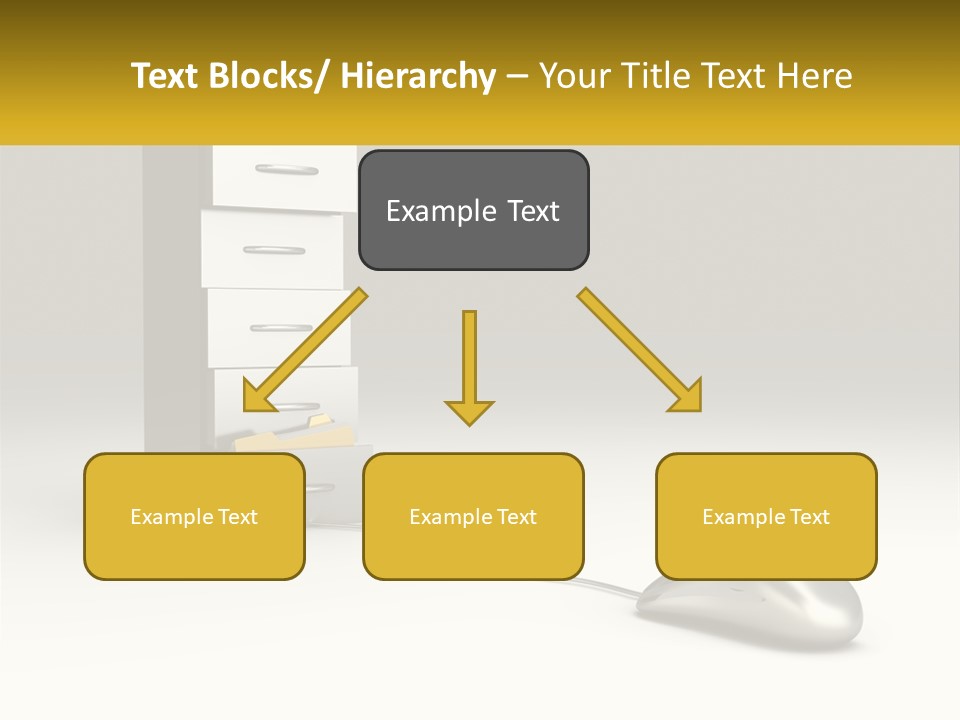 Text Blocks/ Hierarchy – Your Title Text Here

Example Text

Example Text

Example Text

Example Text